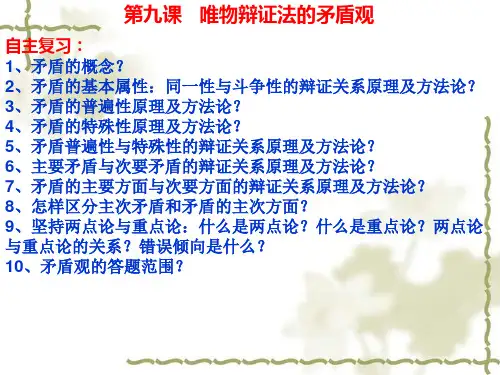 第九课　唯物辩证法的矛盾观

自主复习：
1、矛盾的概念？
2、矛盾的基本属性：同一性与斗争性的辩证关系原理及方法论？
3、矛盾的普遍性原理及方法论？
4、矛盾的特殊性原理及方法论？
5、矛盾普遍性与特殊性的辩证关系原理及方法论？
6、主要矛盾与次要矛盾的辩证关系原理及方法论？
7、矛盾的主要方面与次要方面的辩证关系原理及方法论？
8、怎样区分主次矛盾和矛盾的主次方面？
9、坚持两点论与重点论：什么是两点论？什么是重点论？两点论与重点论的关系？错误倾向是什么？
10、矛盾观的答题范围？